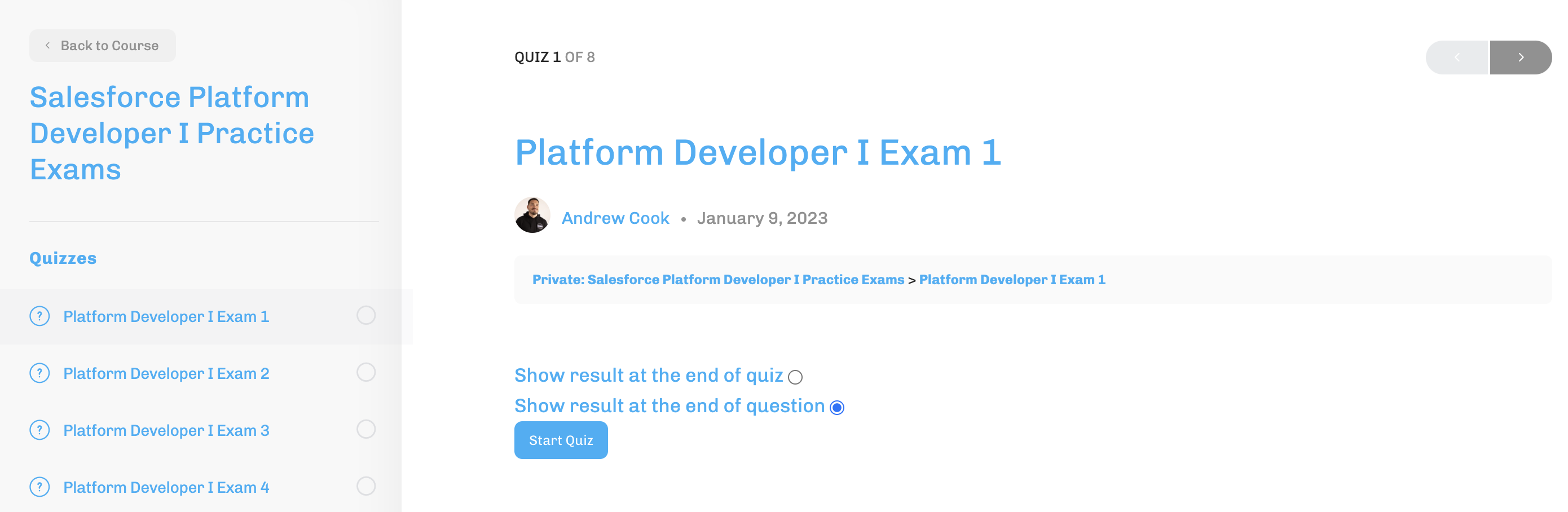 Back to Course

Salesforce Platform Developer I Practice Exams

Quizzes

Platform Developer I Exam 1

Platform Developer I Exam 2

Platform Developer I Exam 3

Platform Developer I Exam 4

QUIZ 1 OF 8

Platform Developer I Exam 1

Andrew Cook • January 9, 2023

Private: Salesforce Platform Developer I Practice Exams > Platform Developer I Exam 1

Show result at the end of quiz

Show result at the end of question

Start Quiz